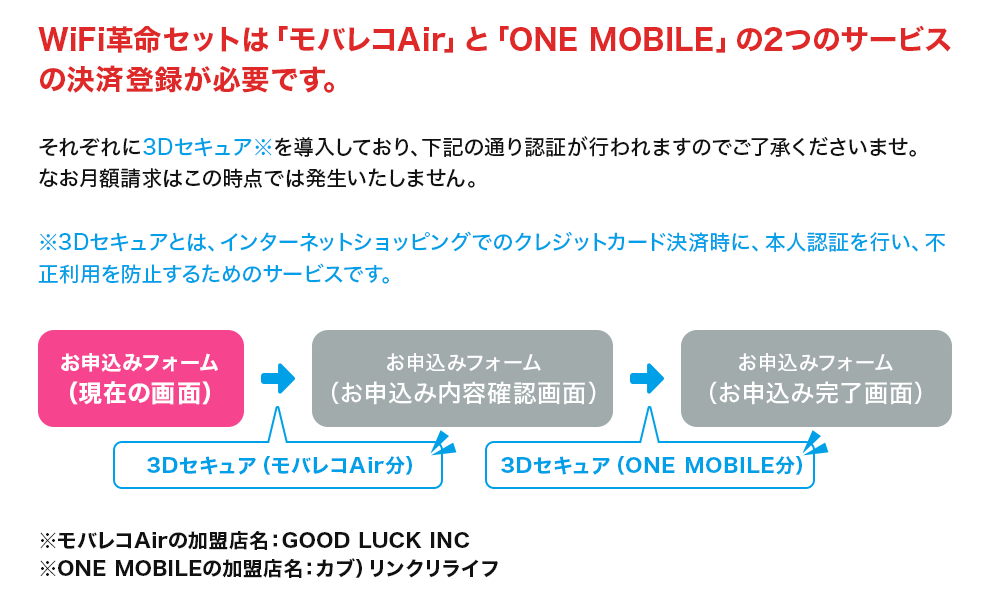 WiFi革命セットは「モバレコAir」と「ONE MOBILE」の2つのサービスの決済登録が必要です。

それぞれに3Dセキュア※を導入しており、下記の通り認証が行われますのでご了承くださいませ。
なお月額請求はこの時点では発生いたしません。

※3Dセキュアとは、インターネットショッピングでのクレジットカード決済時に、本人認証を行い、不正利用を防止するためのサービスです。

お申込みフォーム
（現在の画面）

お申込みフォーム
（お申込み内容確認画面）

お申込みフォーム
（お申込み完了画面）

3Dセキュア（モバレコAir分）

3Dセキュア（ONE MOBILE分）

※モバレコAirの加盟店名：GOOD LUCK INC
※ONE MOBILEの加盟店名：カブ）リンクリライフ